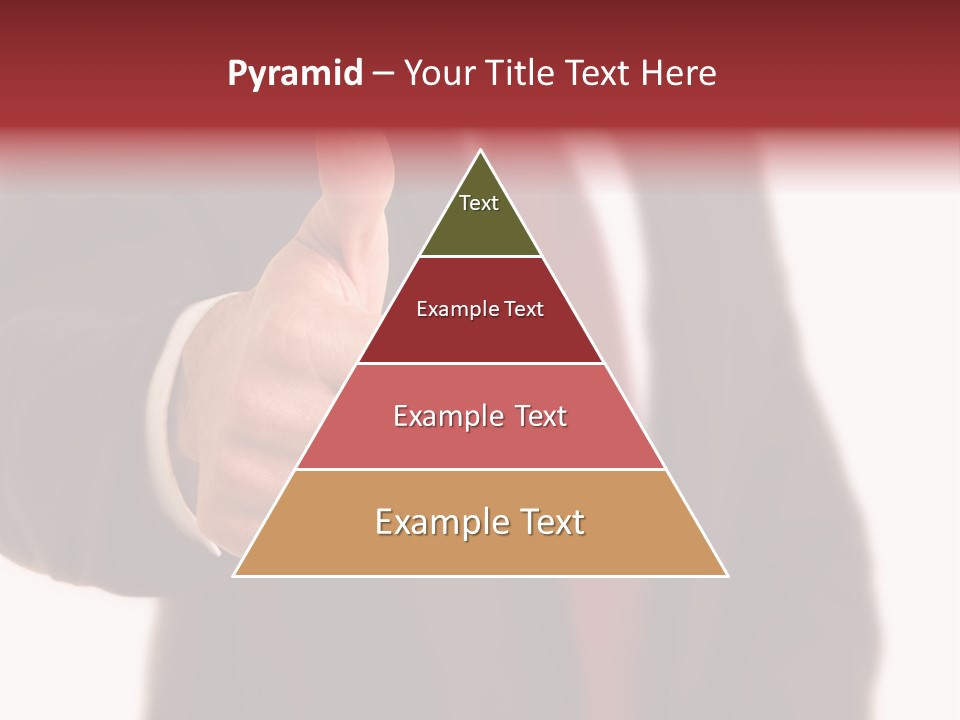 Pyramid – Your Title Text Here

Text

Example Text

Example Text

Example Text